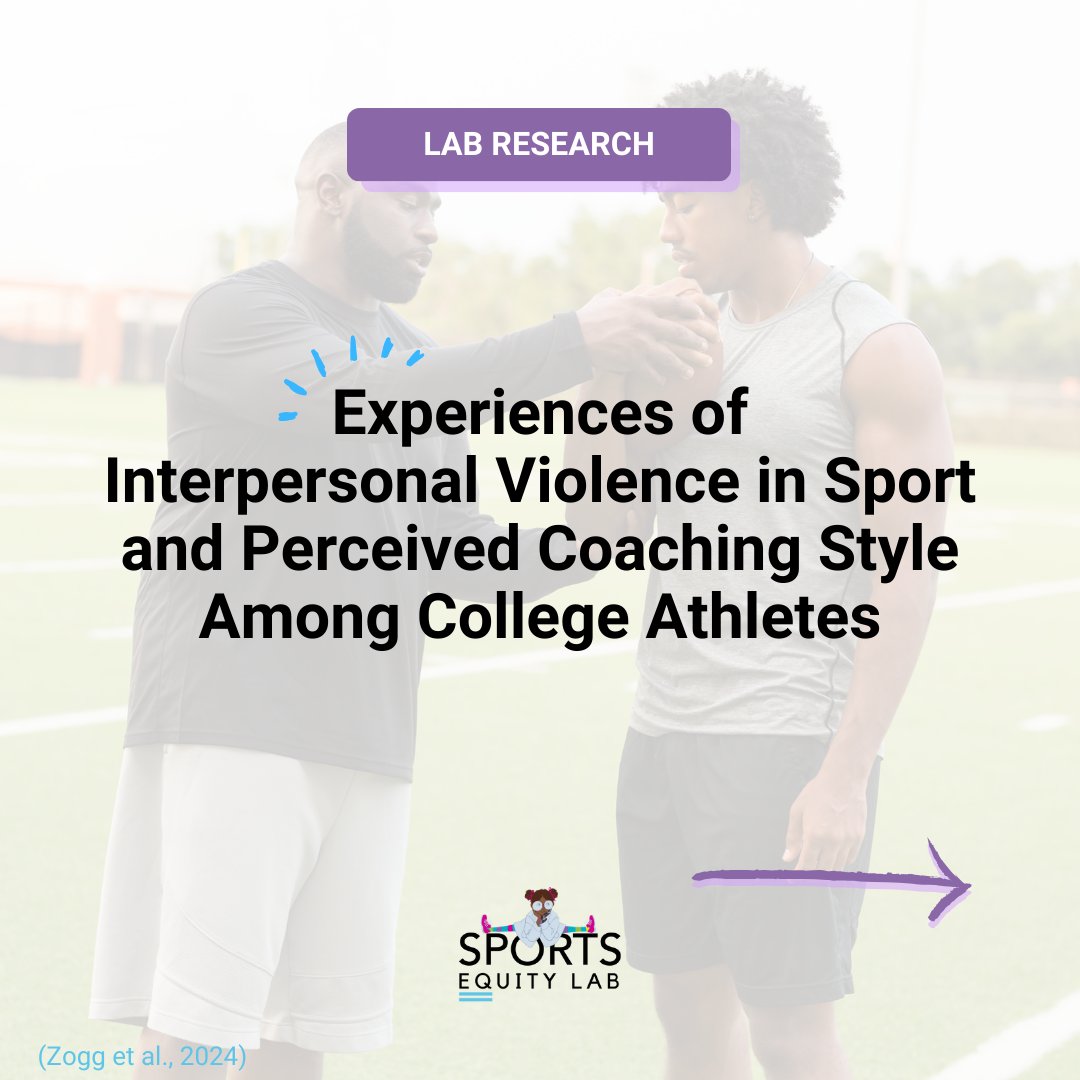 LAB RESEARCH

Experiences of Interpersonal Violence in Sport and Perceived Coaching Style Among College Athletes

SPORTS EQUITY LAB

(Zogg et al., 2024)